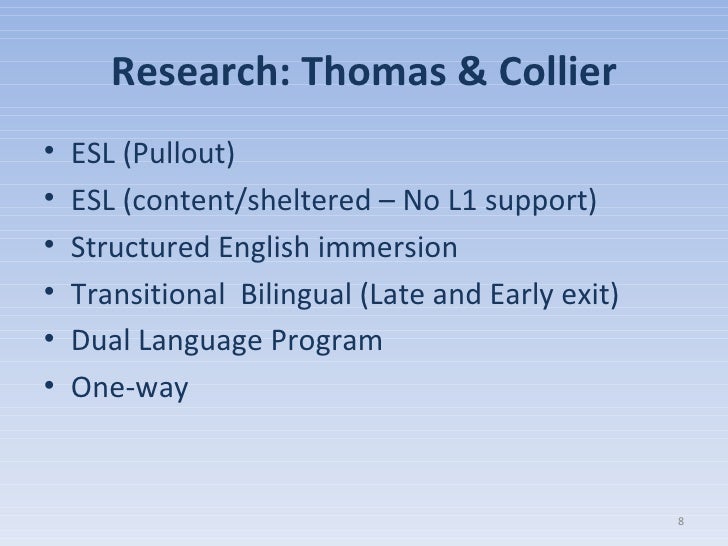 Research: Thomas & Collier

• ESL (Pullout)
• ESL (content/sheltered – No L1 support)
• Structured English immersion
• Transitional Bilingual (Late and Early exit)
• Dual Language Program
• One-way

8